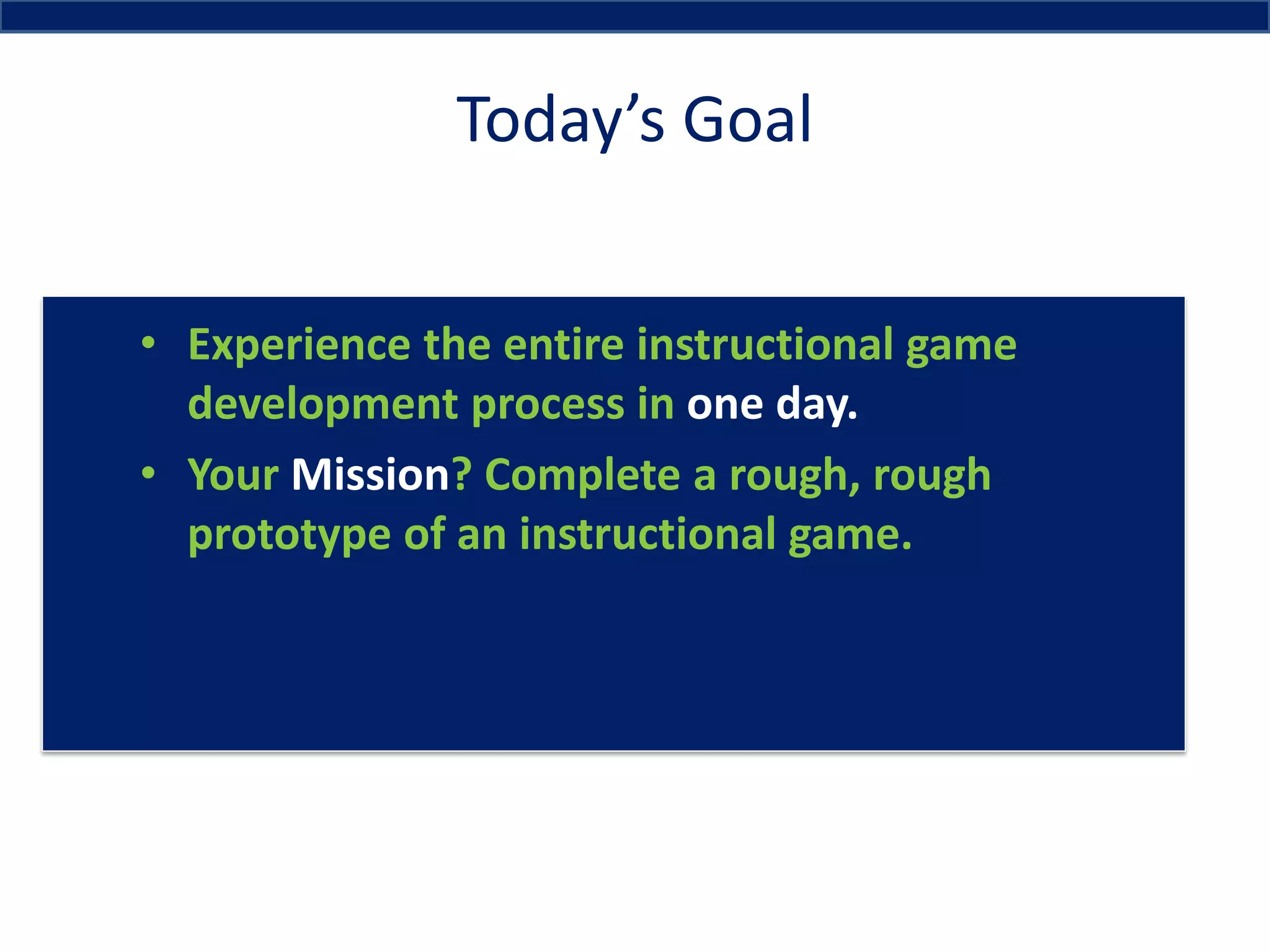 Today’s Goal

• Experience the entire instructional game development process in one day.
• Your Mission? Complete a rough, rough prototype of an instructional game.